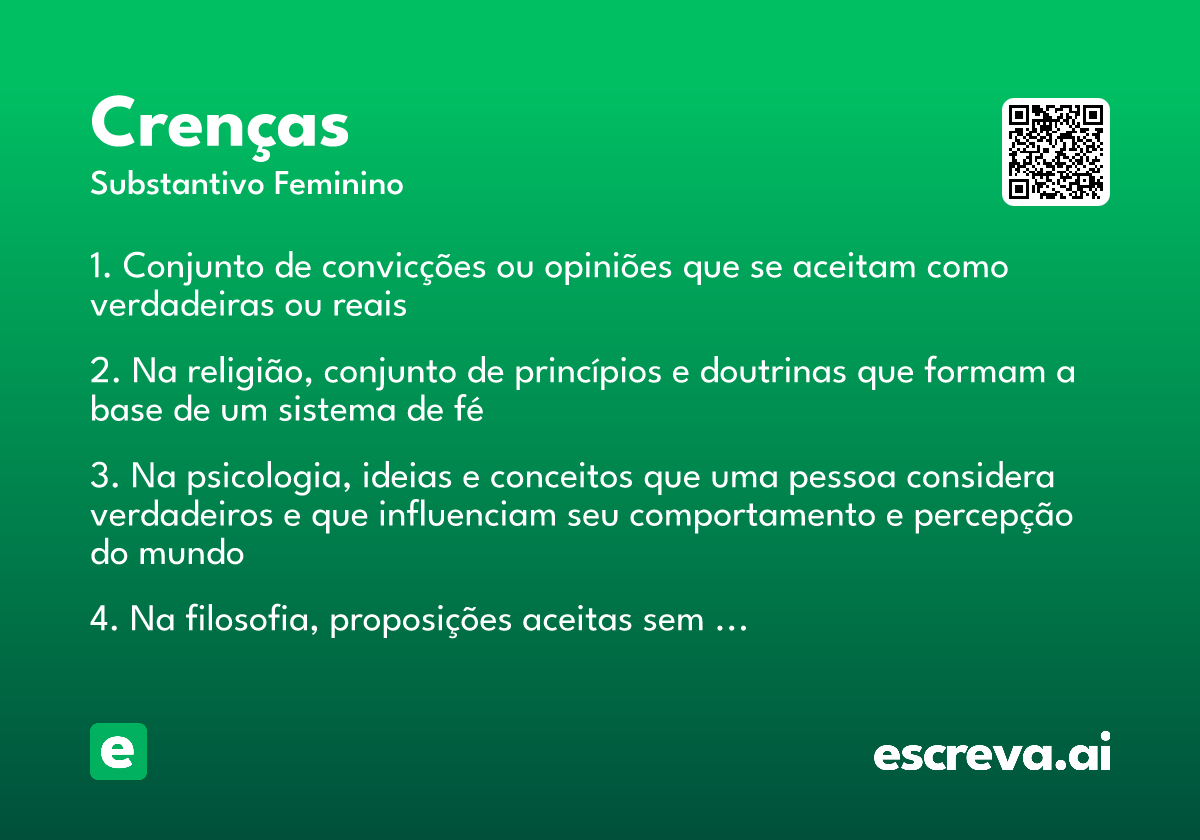 Crenças
Substantivo Feminino

1. Conjunto de convicções ou opiniões que se aceitam como verdadeiras ou reais

2. Na religião, conjunto de princípios e doutrinas que formam a base de um sistema de fé

3. Na psicologia, ideias e conceitos que uma pessoa considera verdadeiros e que influenciam seu comportamento e percepção do mundo

4. Na filosofia, proposições aceitas sem …

e

escreva.ai